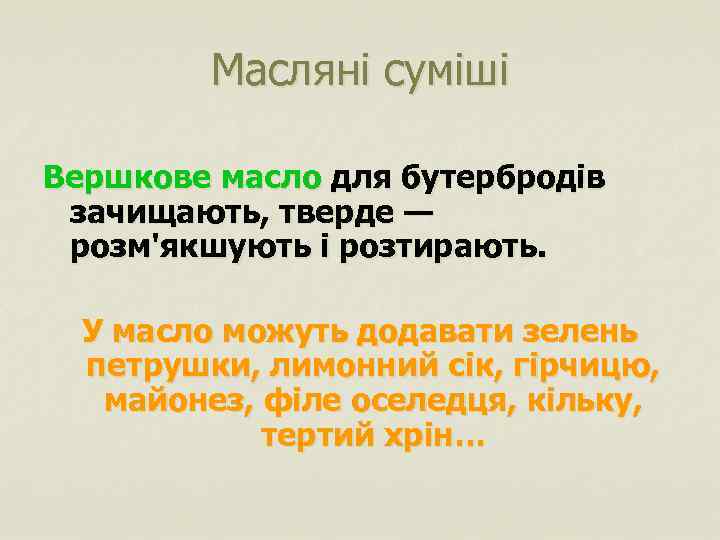 Масляні суміші

Вершкове масло для бутербродів зачищають, тверде — розм'якшують і розтирають.

У масло можуть додавати зелень петрушки, лимонний сік, гірчицю, майонез, філе оселедця, кільку, тертий хрін…